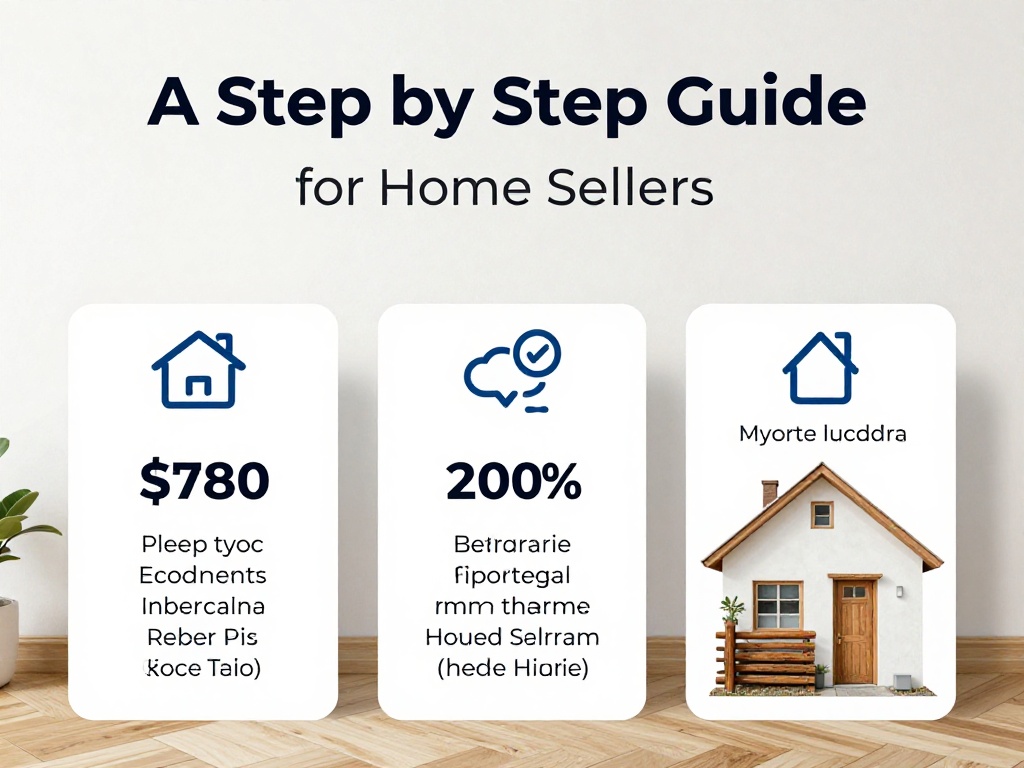 A Step by Step Guide

for Home Sellers

$780

Pleep tyoc
Ecodnents
Inbercalna
Reber Pis
Koce Taio)

200%

Betrararie
fiportegal
rmm tharme
Houed Selrram
(hede Hiarie)

Myorte lucddra